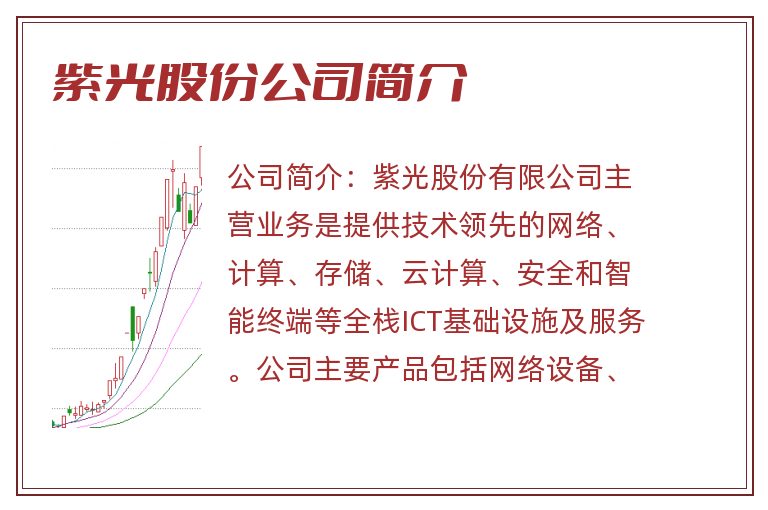 紫光股份公司简介

公司简介：紫光股份有限公司主营业务是提供技术领先的网络、计算、存储、云计算、安全和智能终端等全栈ICT基础设施及服务。公司主要产品包括网络设备、